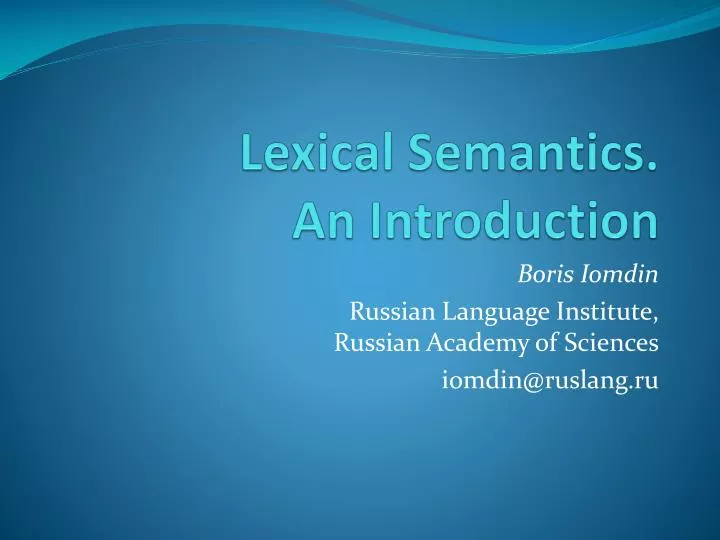 Lexical Semantics.
An Introduction

Boris Iomdin

Russian Language Institute,
Russian Academy of Sciences

iomdin@ruslang.ru